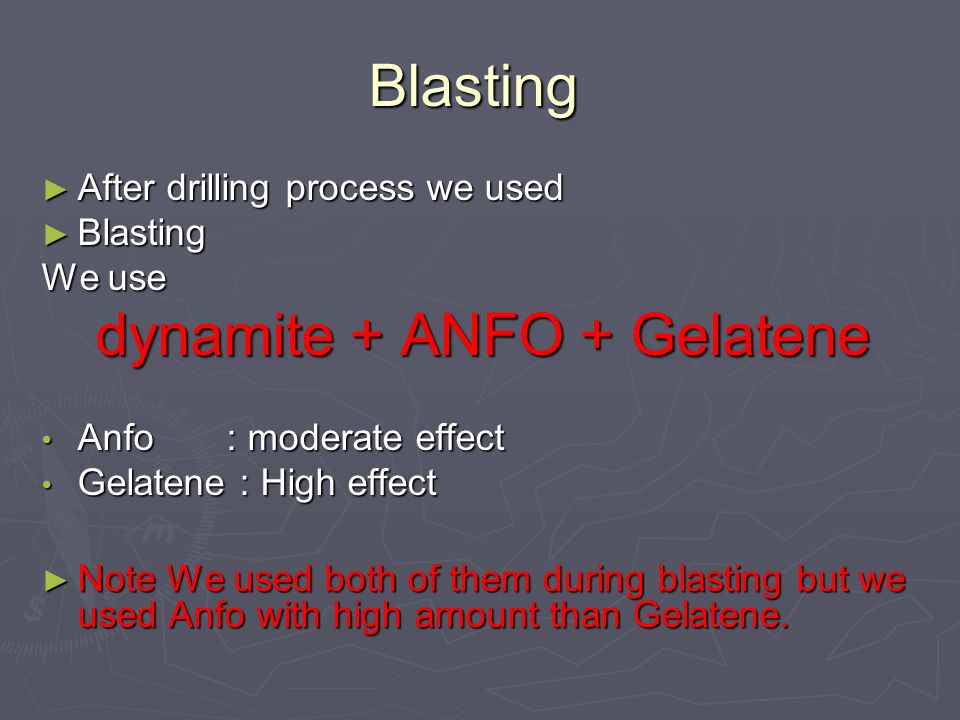 Blasting

► After drilling process we used
► Blasting
We use
dynamite + ANFO + Gelatene

• Anfo : moderate effect
• Gelatene : High effect

► Note We used both of them during blasting but we used Anfo with high amount than Gelatene.